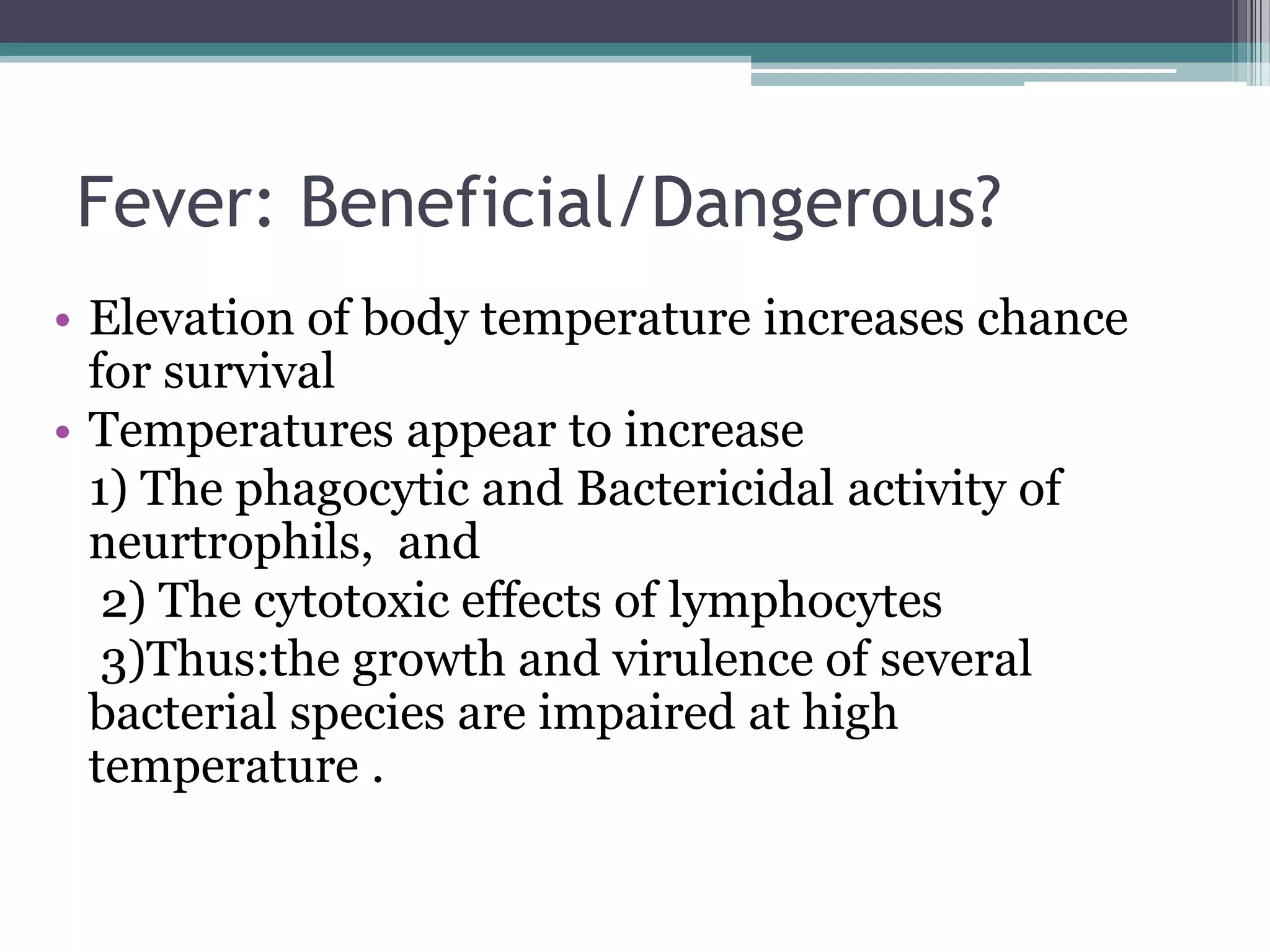 Fever: Beneficial/Dangerous?

• Elevation of body temperature increases chance for survival
• Temperatures appear to increase
1) The phagocytic and Bactericidal activity of neurtrophils, and
2) The cytotoxic effects of lymphocytes
3)Thus:the growth and virulence of several bacterial species are impaired at high temperature .